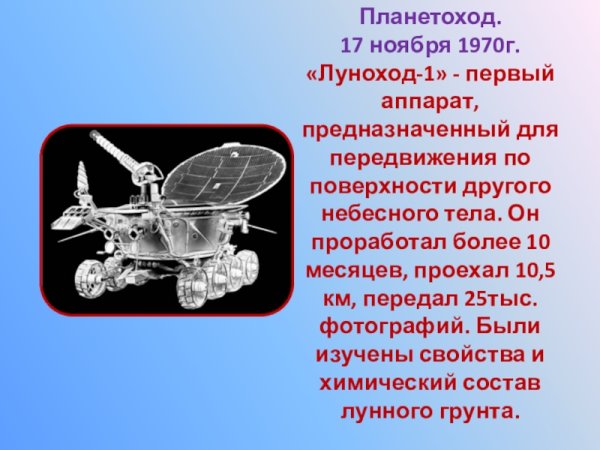 Планетоход.
17 ноября 1970г.
«Луноход-1» - первый аппарат, предназначенный для передвижения по поверхности другого небесного тела. Он проработал более 10 месяцев, проехал 10,5 км, передал 25тыс. фотографий. Были изучены свойства и химический состав лунного грунта.